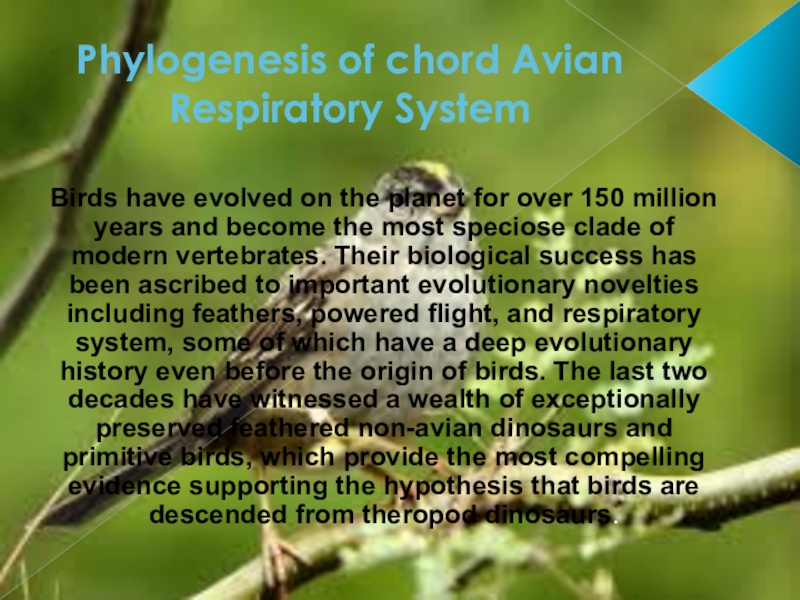 Phylogenesis of chord Avian Respiratory System

Birds have evolved on the planet for over 150 million years and become the most speciose clade of modern vertebrates. Their biological success has been ascribed to important evolutionary novelties including feathers, powered flight, and respiratory system, some of which have a deep evolutionary history even before the origin of birds. The last two decades have witnessed a wealth of exceptionally preserved feathered non-avian dinosaurs and primitive birds, which provide the most compelling evidence supporting the hypothesis that birds are descended from theropod dinosaurs.